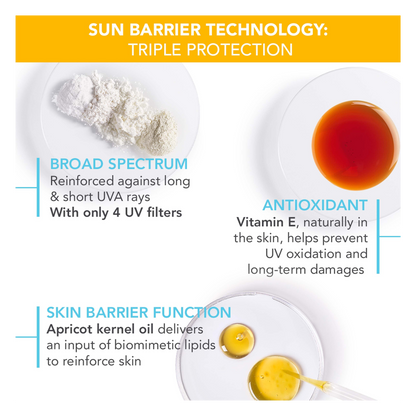 SUN BARRIER TECHNOLOGY:
TRIPLE PROTECTION

BROAD SPECTRUM
Reinforced against long & short UVA rays
With only 4 UV filters

ANTIOXIDANT
Vitamin E, naturally in the skin, helps prevent UV oxidation and long-term damages

SKIN BARRIER FUNCTION
Apricot kernel oil delivers an input of biomimetic lipids to reinforce skin